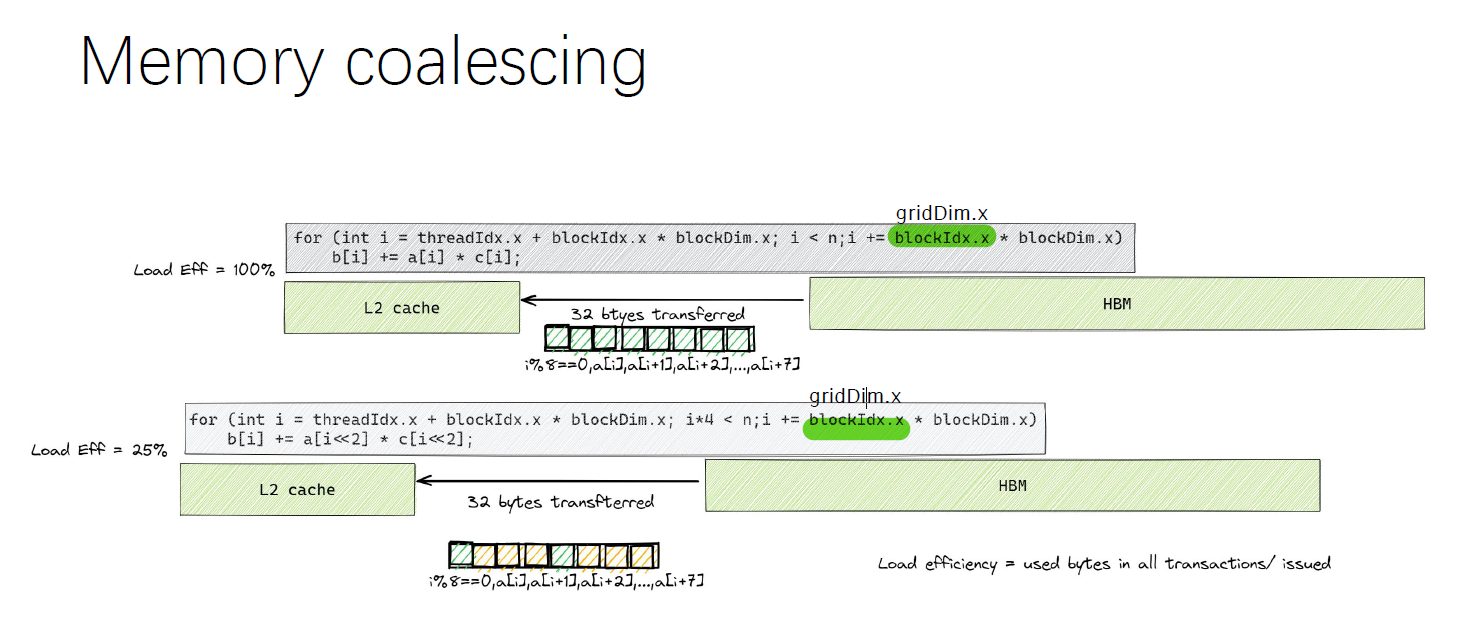 Memory coalescing

gridDim.x

for (int i = threadIdx.x + blockIdx.x * blockDim.x; i < n;i += blockIdx.x * blockDim.x)
    b[i] += a[i] * c[i];

Load Eff = 100%

L2 cache

32 btyes transferred

HBM

i%8==0,a[i],a[i+1],a[i+2],...,a[i+7]

gridDim.x

for (int i = threadIdx.x + blockIdx.x * blockDim.x; i*4 < n;i += blockIdx.x * blockDim.x)
    b[i] += a[i<<2] * c[i<<2];

Load Eff = 25%

L2 cache

32 bytes transfterred

HBM

i%8==0,a[i],a[i+1],a[i+2],...,a[i+7]

Load efficiency = used bytes in all transactions/ issued